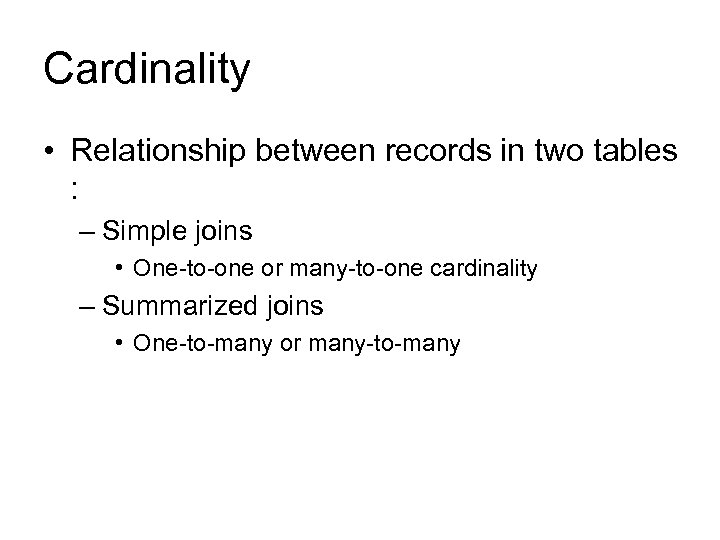 Cardinality

• Relationship between records in two tables :

– Simple joins

• One-to-one or many-to-one cardinality

– Summarized joins

• One-to-many or many-to-many